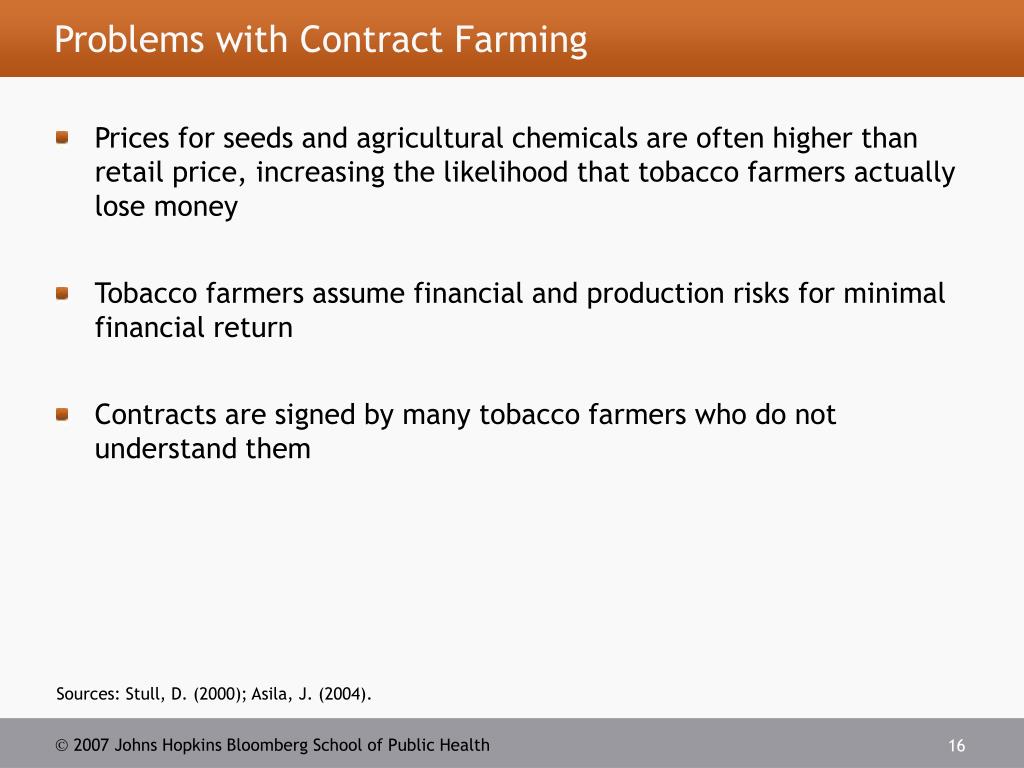 Problems with Contract Farming

Prices for seeds and agricultural chemicals are often higher than retail price, increasing the likelihood that tobacco farmers actually lose money

Tobacco farmers assume financial and production risks for minimal financial return

Contracts are signed by many tobacco farmers who do not understand them

Sources: Stull, D. (2000); Asila, J. (2004).

© 2007 Johns Hopkins Bloomberg School of Public Health

16